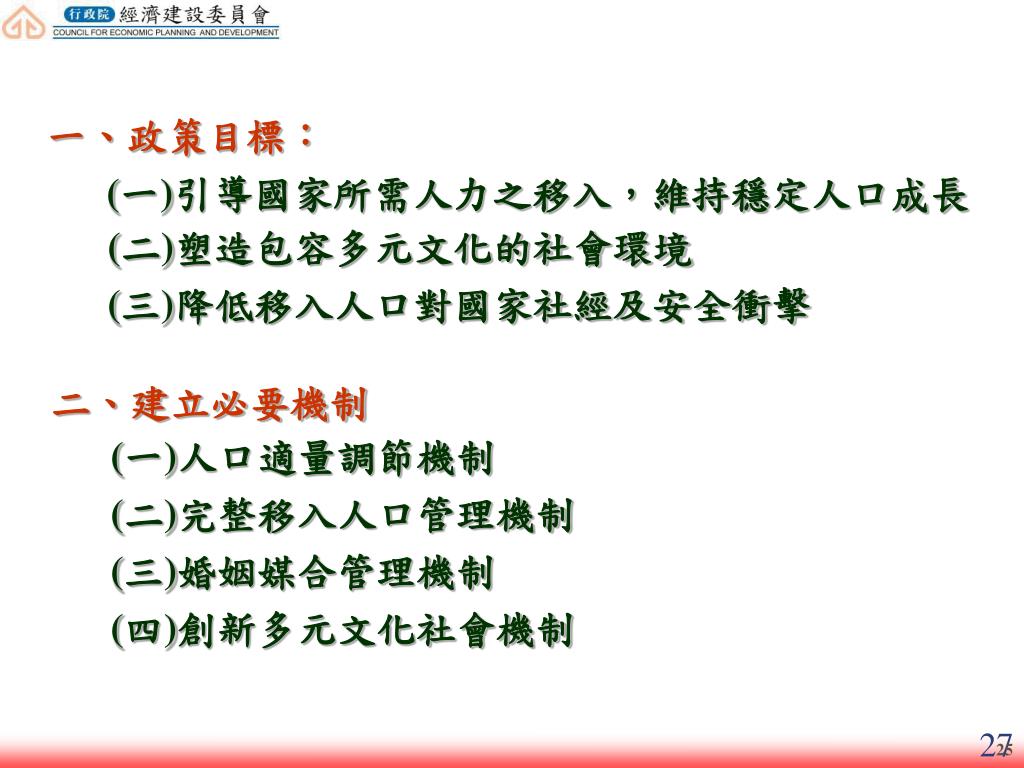 行政院 經濟建設委員會
COUNCIL FOR ECONOMIC PLANNING AND DEVELOPMENT

一、政策目標：

(一)引導國家所需人力之移入，維持穩定人口成長

(二)塑造包容多元文化的社會環境

(三)降低移入人口對國家社經及安全衝擊

二、建立必要機制

(一)人口適量調節機制

(二)完整移入人口管理機制

(三)婚姻媒合管理機制

(四)創新多元文化社會機制

27